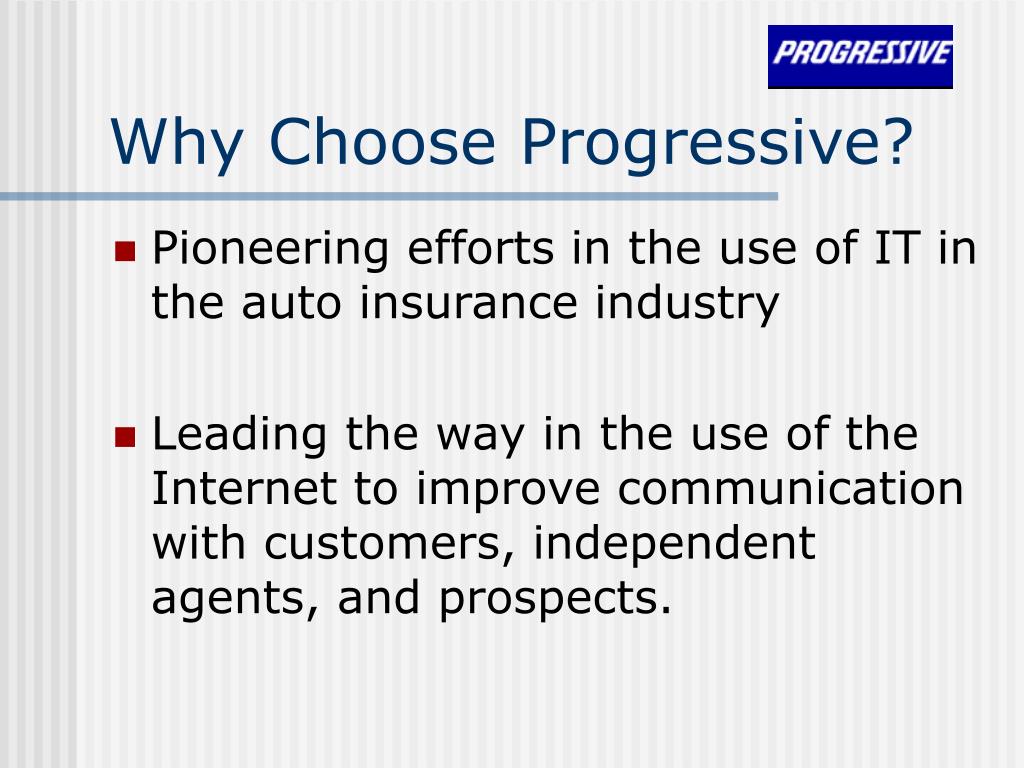 PROGRESSIVE

Why Choose Progressive?

Pioneering efforts in the use of IT in the auto insurance industry

Leading the way in the use of the Internet to improve communication with customers, independent agents, and prospects.